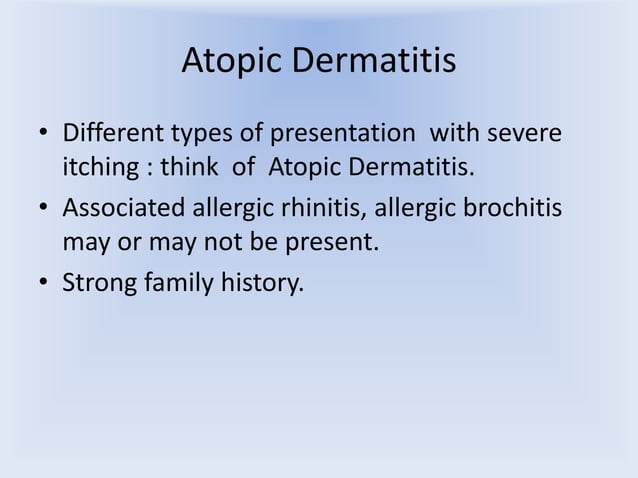 Atopic Dermatitis

• Different types of presentation with severe itching : think of Atopic Dermatitis.

• Associated allergic rhinitis, allergic brochitis may or may not be present.

• Strong family history.